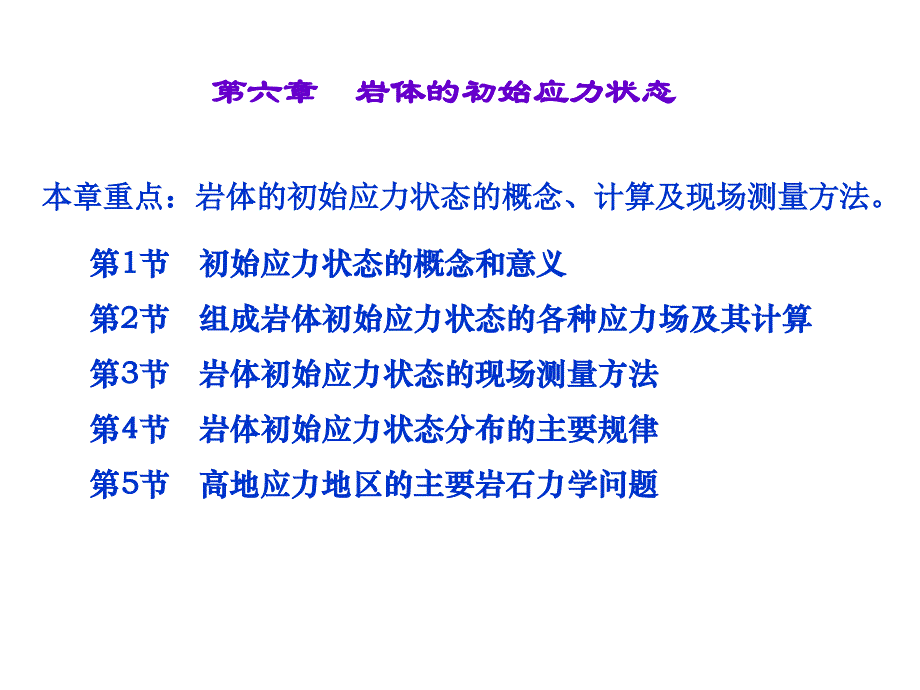 第六章　岩体的初始应力状态

本章重点：岩体的初始应力状态的概念、计算及现场测量方法。

第1节　初始应力状态的概念和意义

第2节　组成岩体初始应力状态的各种应力场及其计算

第3节　岩体初始应力状态的现场测量方法

第4节　岩体初始应力状态分布的主要规律

第5节　高地应力地区的主要岩石力学问题